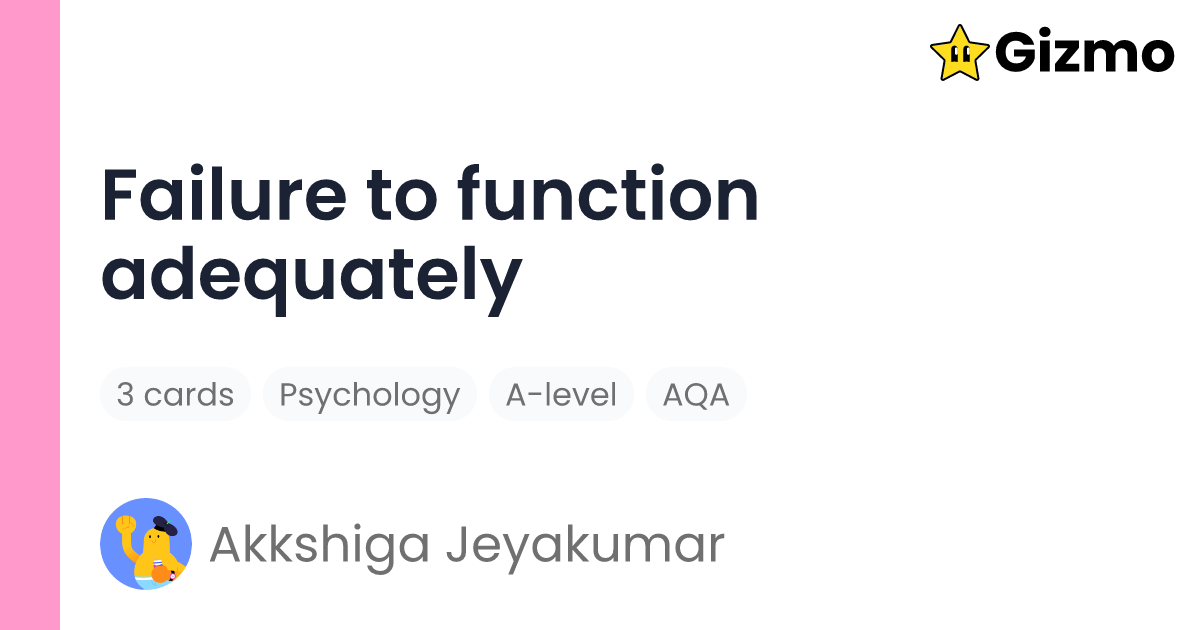 Gizmo

Failure to function adequately

3 cards Psychology A-level AQA

Akkshiga Jeyakumar